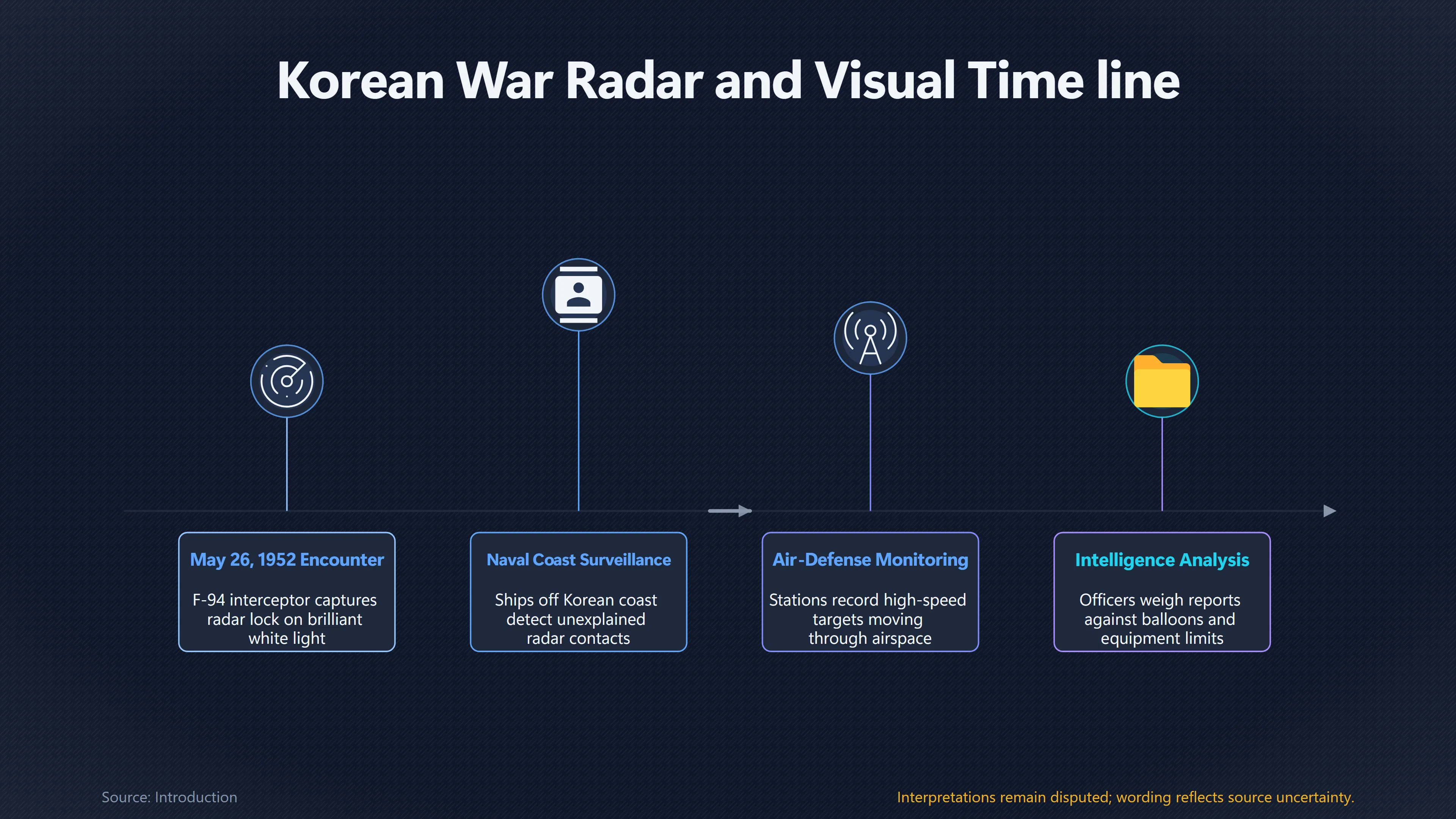 Korean War Radar and Visual Time line

May 26, 1952 Encounter

F-94 interceptor captures radar lock on brilliant white light

Naval Coast Surveillance

Ships off Korean coast detect unexplained radar contacts

Air-Defense Monitoring

Stations record high-speed targets moving through airspace

Intelligence Analysis

Officers weigh reports against balloons and equipment limits

Source: Introduction

Interpretations remain disputed; wording reflects source uncertainty.